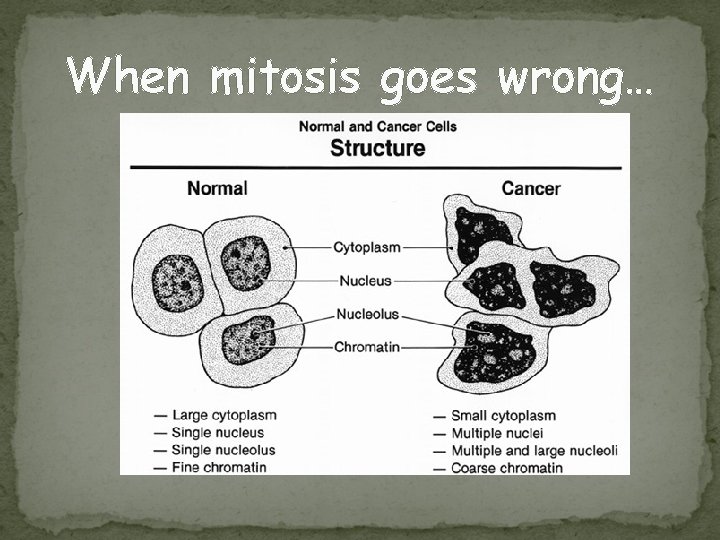 When mitosis goes wrong…

Normal and Cancer Cells
Structure

Normal

Cancer

Cytoplasm
Nucleus
Nucleolus
Chromatin

— Large cytoplasm
— Single nucleus
— Single nucleolus
— Fine chromatin

— Small cytoplasm
— Multiple nuclei
— Multiple and large nucleoli
— Coarse chromatin